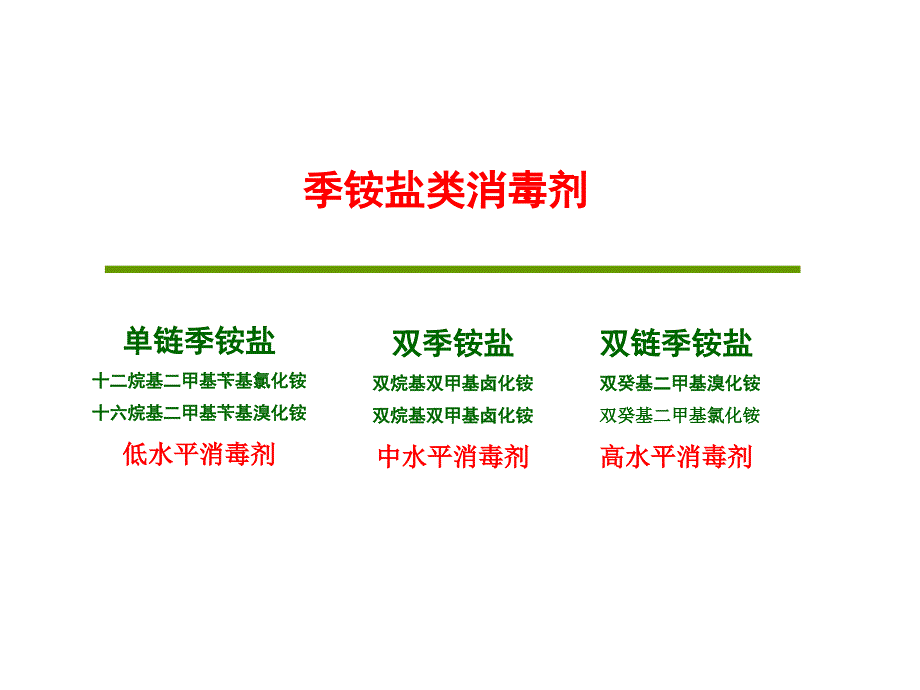 季铵盐类消毒剂

单链季铵盐
十二烷基二甲基苄基氯化铵
十六烷基二甲基苄基溴化铵
低水平消毒剂

双季铵盐
双烷基双甲基卤化铵
双烷基双甲基卤化铵
中水平消毒剂

双链季铵盐
双癸基二甲基溴化铵
双癸基二甲基氯化铵
高水平消毒剂